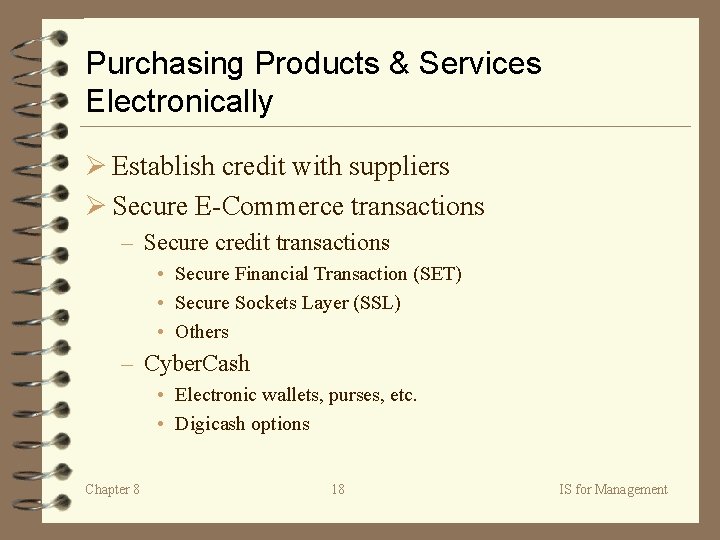 Purchasing Products & Services Electronically

➢ Establish credit with suppliers
➢ Secure E-Commerce transactions
– Secure credit transactions
• Secure Financial Transaction (SET)
• Secure Sockets Layer (SSL)
• Others
– CyberCash
• Electronic wallets, purses, etc.
• Digicash options

Chapter 8
18
IS for Management